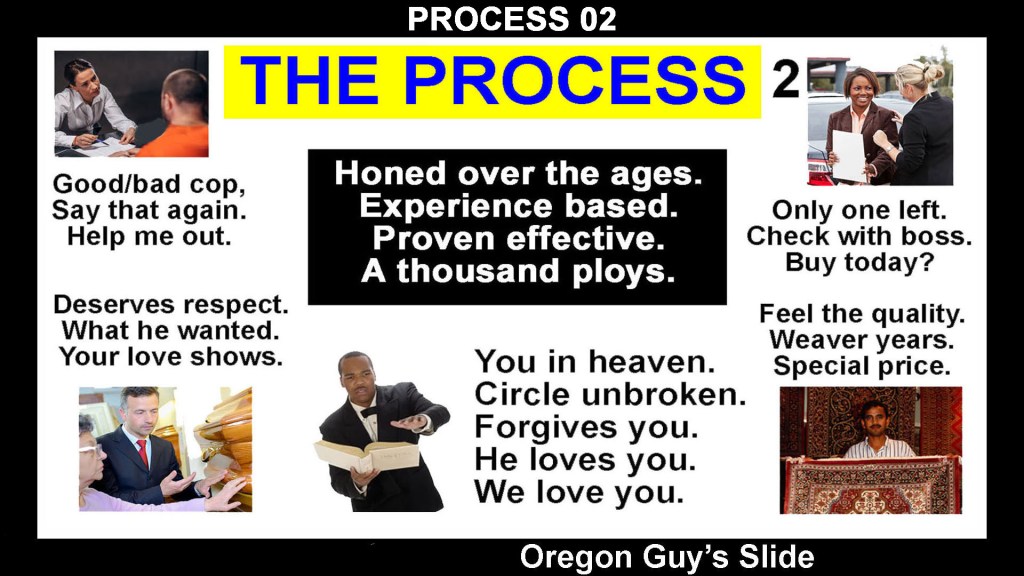 PROCESS 02

THE PROCESS 2

Good/bad cop,
Say that again.
Help me out.

Honed over the ages.
Experience based.
Proven effective.
A thousand ploys.

Only one left.
Check with boss.
Buy today?

Deserves respect.
What he wanted.
Your love shows.

You in heaven.
Circle unbroken.
Forgives you.
He loves you.
We love you.

Feel the quality.
Weaver years.
Special price.

Oregon Guy's Slide